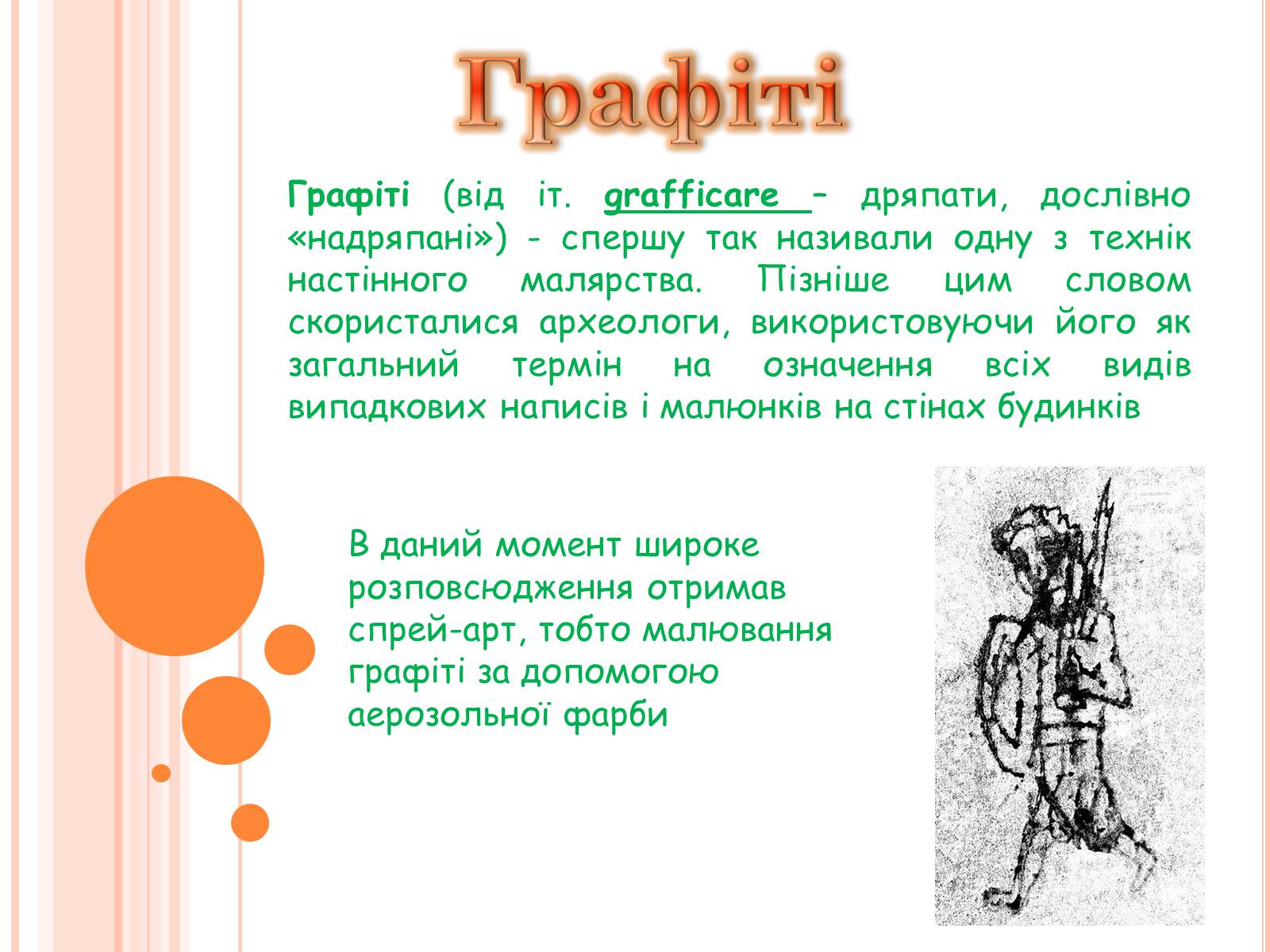 Графіті

Графіті (від іт. grafficare – дряпати, дослівно «надряпані») - спершу так називали одну з технік настінного малярства. Пізніше цим словом скористалися археологи, використовуючи його як загальний термін на означення всіх видів випадкових написів і малюнків на стінах будинків

В даний момент широке розповсюдження отримав спрей-арт, тобто малювання графіті за допомогою аерозольної фарби